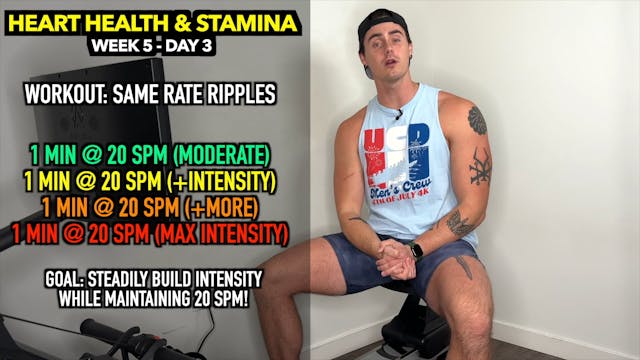 HEART HEALTH & STAMINA
WEEK 5 - DAY 3

WORKOUT: SAME RATE RIPPLES

1 MIN @ 20 SPM (MODERATE)
1 MIN @ 20 SPM (+INTENSITY)
1 MIN @ 20 SPM (+MORE)
1 MIN @ 20 SPM (MAX INTENSITY)

GOAL: STEADILY BUILD INTENSITY WHILE MAINTAINING 20 SPM!

USD
Men's Crew
4TH OF JULY 4K